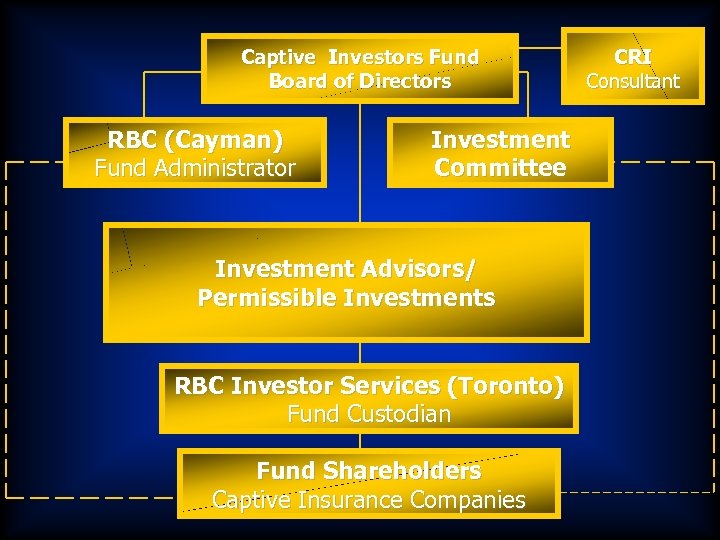 Captive Investors Fund
Board of Directors

CRI
Consultant

RBC (Cayman)
Fund Administrator

Investment
Committee

Investment Advisors/
Permissible Investments

RBC Investor Services (Toronto)
Fund Custodian

Fund Shareholders
Captive Insurance Companies